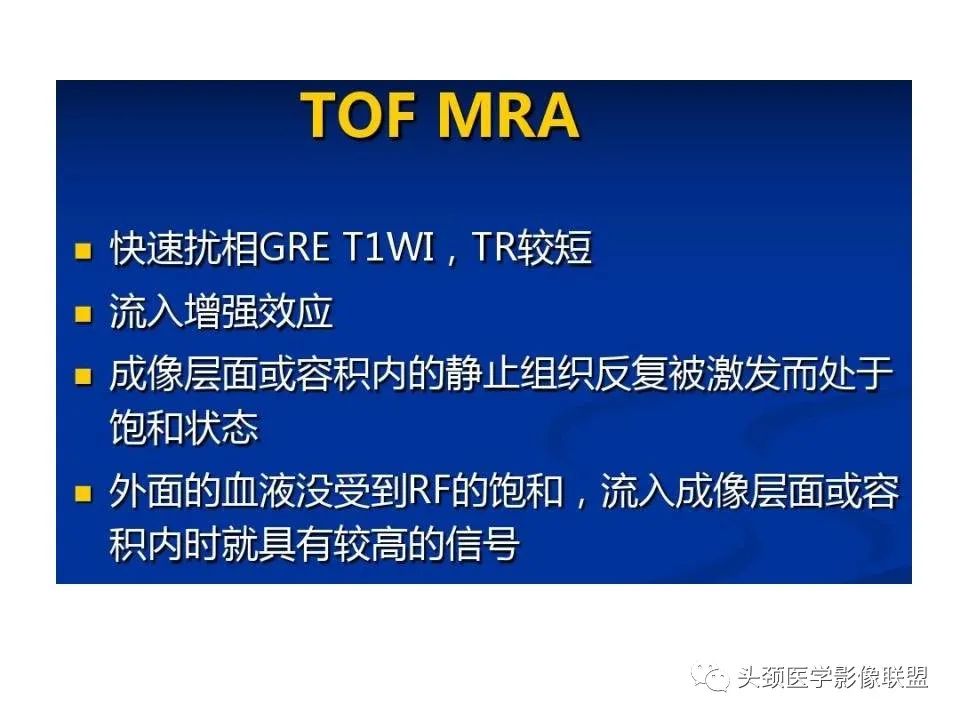 TOF MRA

- 快速扰相GRE T1WI，TR较短
- 流入增强效应
- 成像层面或容积内的静止组织反复被激发而处于饱和状态
- 外面的血液没受到RF的饱和，流入成像层面或容积内时就具有较高的信号

头颈医学影像联盟